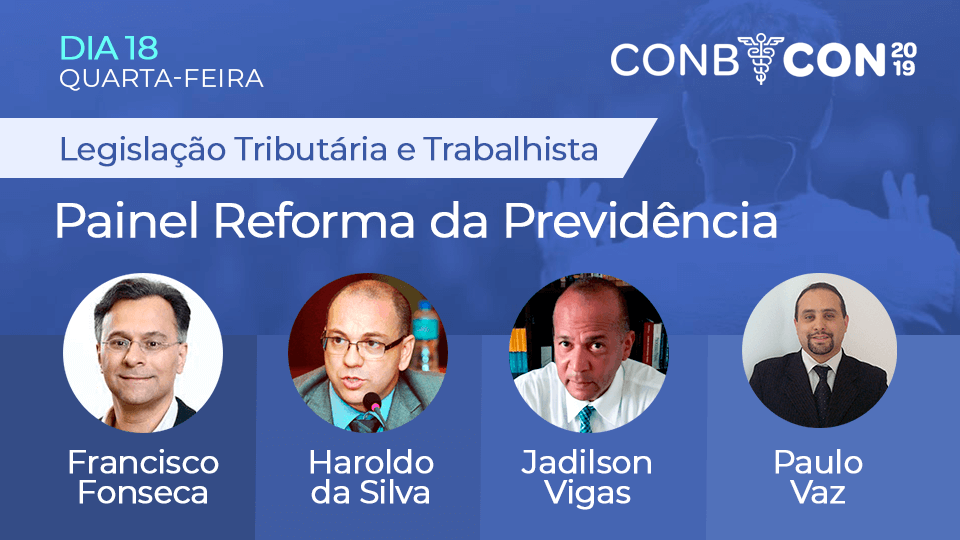 DIA 18
QUARTA-FEIRA

CONBCON 2019

Legislação Tributária e Trabalhista

Painel Reforma da Previdência

Francisco Fonseca

Haroldo da Silva

Jadilson Vigas

Paulo Vaz